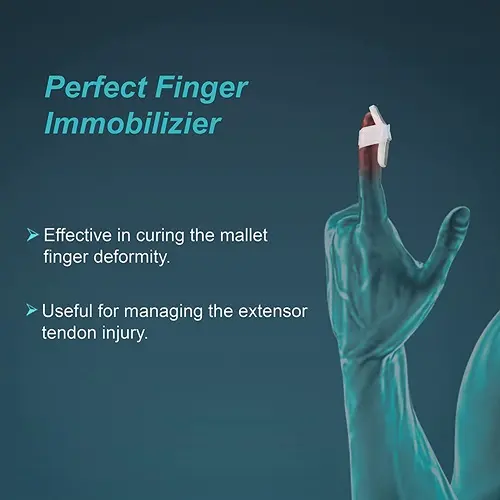 Perfect Finger Immobilizier

➤ Effective in curing the mallet finger deformity.

➤ Useful for managing the extensor tendon injury.